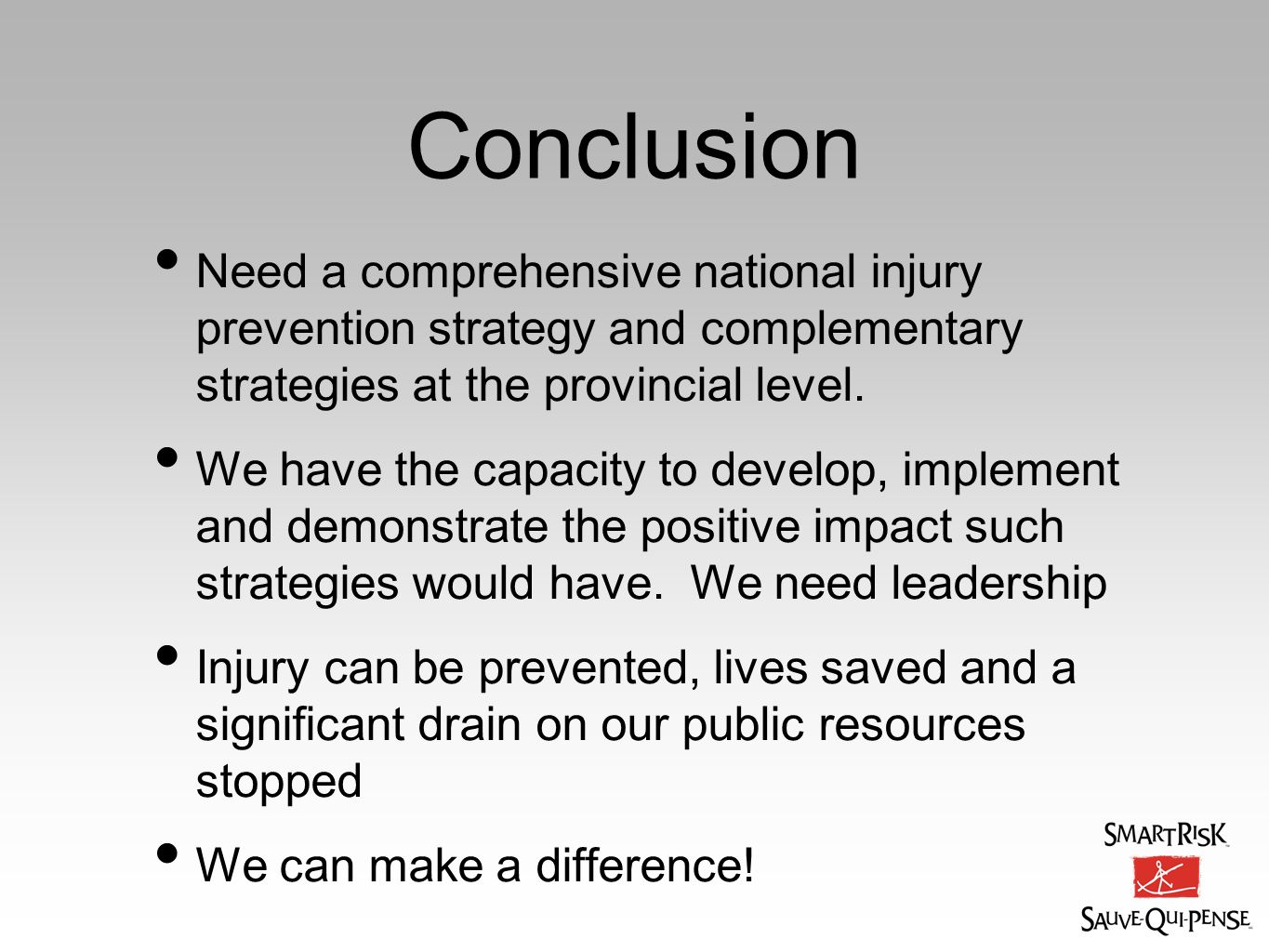 Conclusion

• Need a comprehensive national injury prevention strategy and complementary strategies at the provincial level.

• We have the capacity to develop, implement and demonstrate the positive impact such strategies would have. We need leadership

• Injury can be prevented, lives saved and a significant drain on our public resources stopped

• We can make a difference!

SMARTRISK
SAUVE-QUI-PENSE